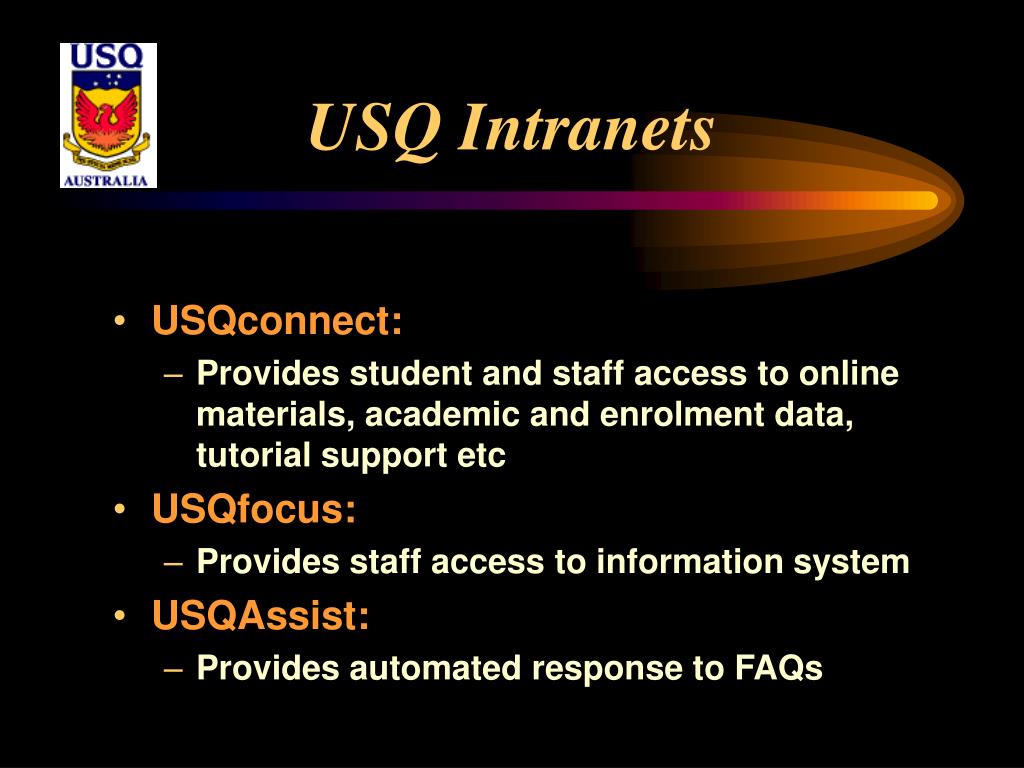 USQ
AUSTRALIA

USQ Intranets

• USQconnect:
– Provides student and staff access to online materials, academic and enrolment data, tutorial support etc
• USQfocus:
– Provides staff access to information system
• USQAssist:
– Provides automated response to FAQs